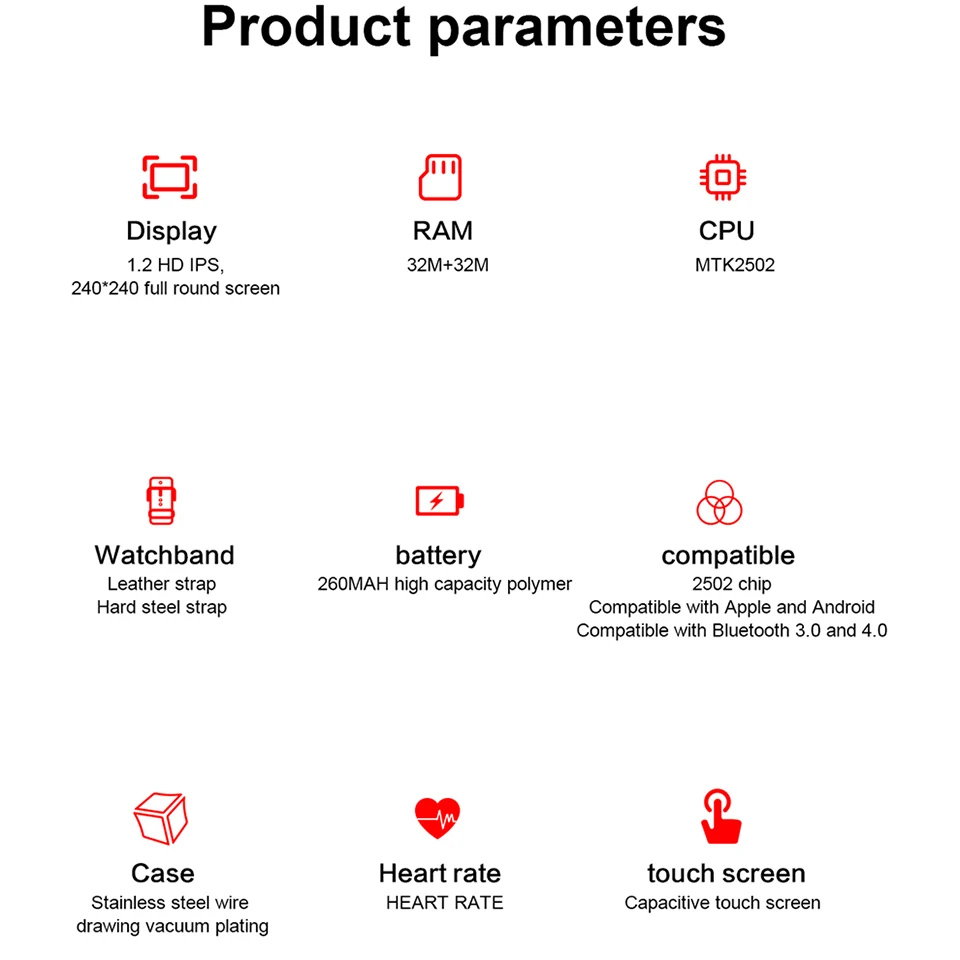 Product parameters

Display
1.2 HD IPS,
240*240 full round screen

RAM
32M+32M

CPU
MTK2502

Watchband
Leather strap
Hard steel strap

battery
260MAH high capacity polymer

compatible
2502 chip
Compatible with Apple and Android
Compatible with Bluetooth 3.0 and 4.0

Case
Stainless steel wire drawing vacuum plating

Heart rate
HEART RATE

touch screen
Capacitive touch screen